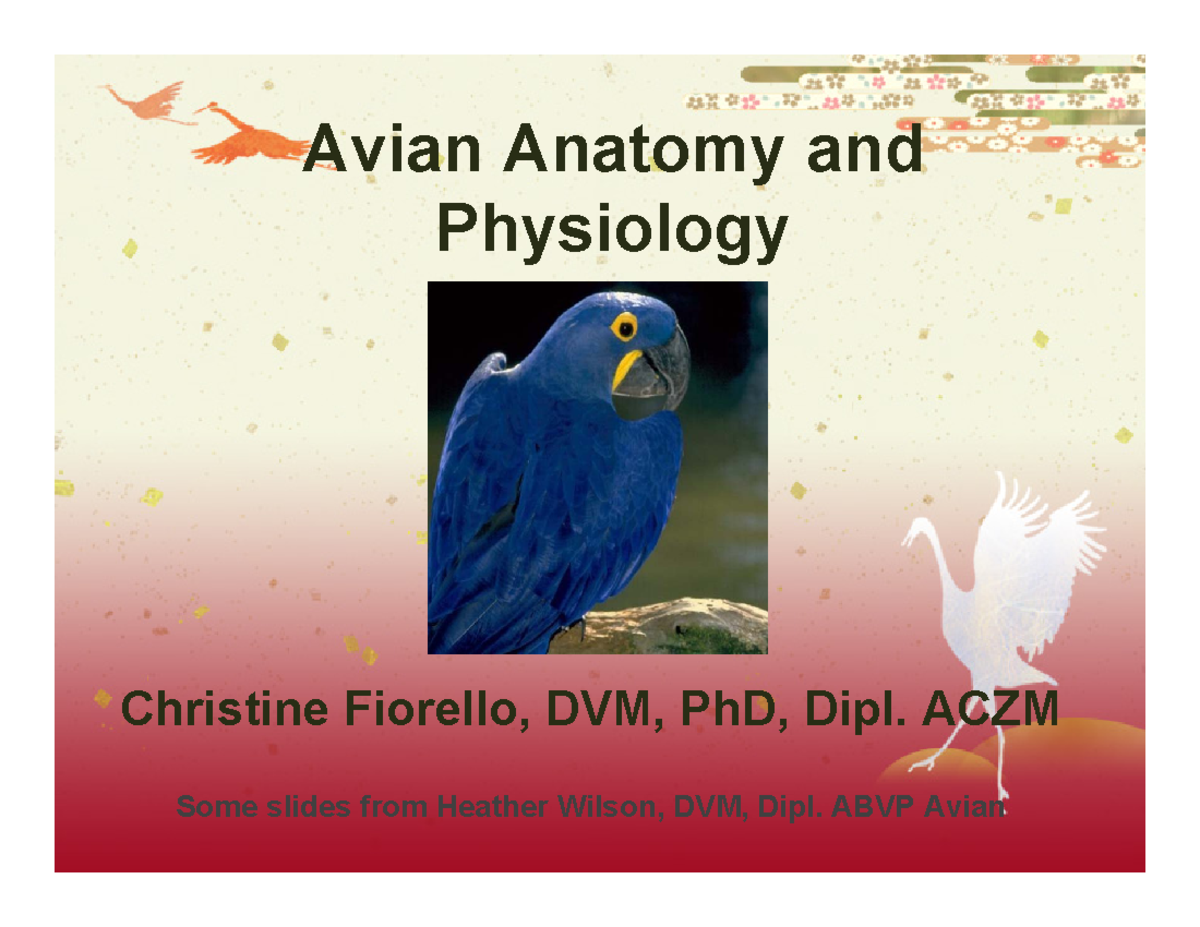 Avian Anatomy and Physiology

Christine Fiorello, DVM, PhD, Dipl. ACZM

Some slides from Heather Wilson, DVM, Dipl. ABVP Avian